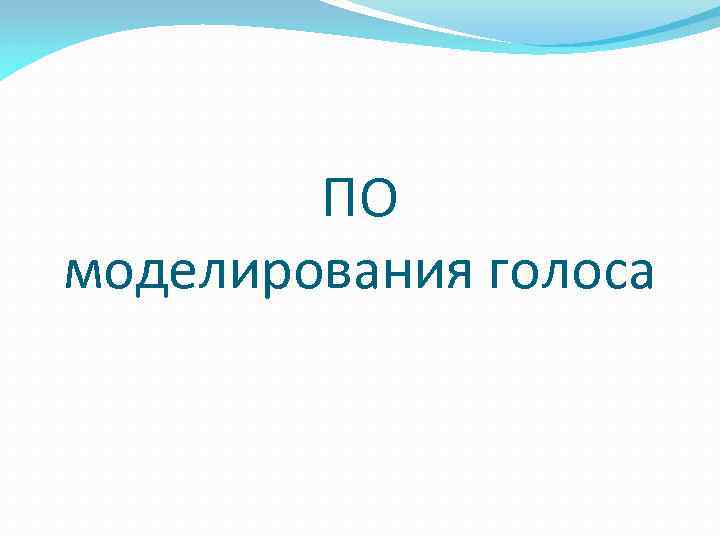 ПО
моделирования голоса